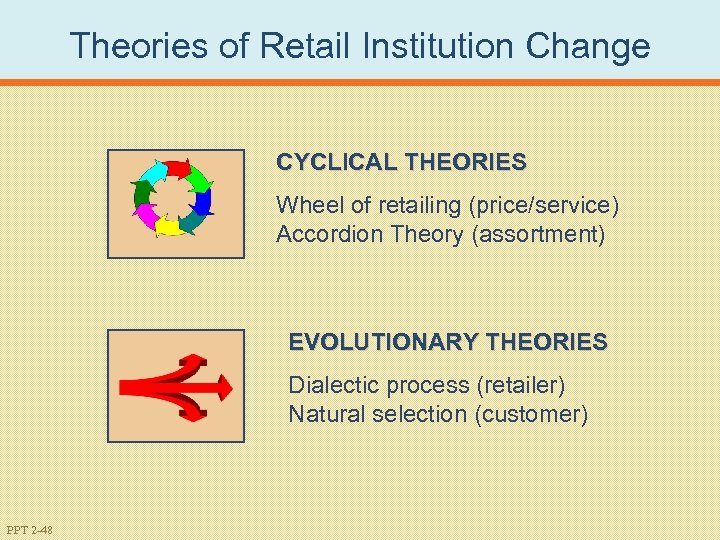 Theories of Retail Institution Change

CYCLICAL THEORIES

Wheel of retailing (price/service)
Accordion Theory (assortment)

EVOLUTIONARY THEORIES

Dialectic process (retailer)
Natural selection (customer)

PPT 2-48